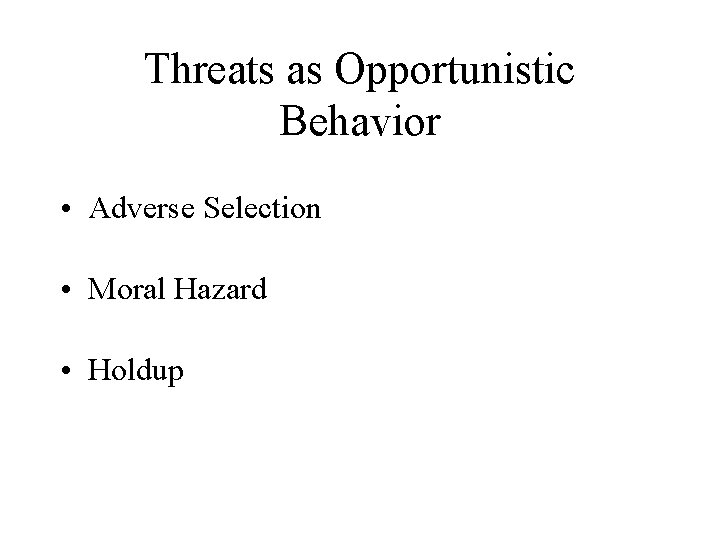 Threats as Opportunistic Behavior

• Adverse Selection

• Moral Hazard

• Holdup